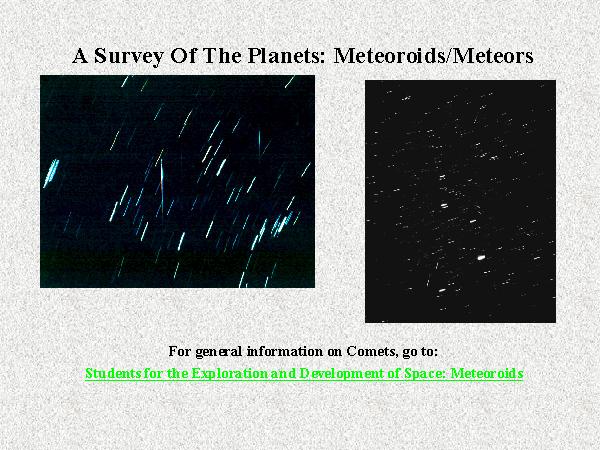 A Survey Of The Planets: Meteoroids/Meteors

For general information on Comets, go to:

Students for the Exploration and Development of Space: Meteoroids